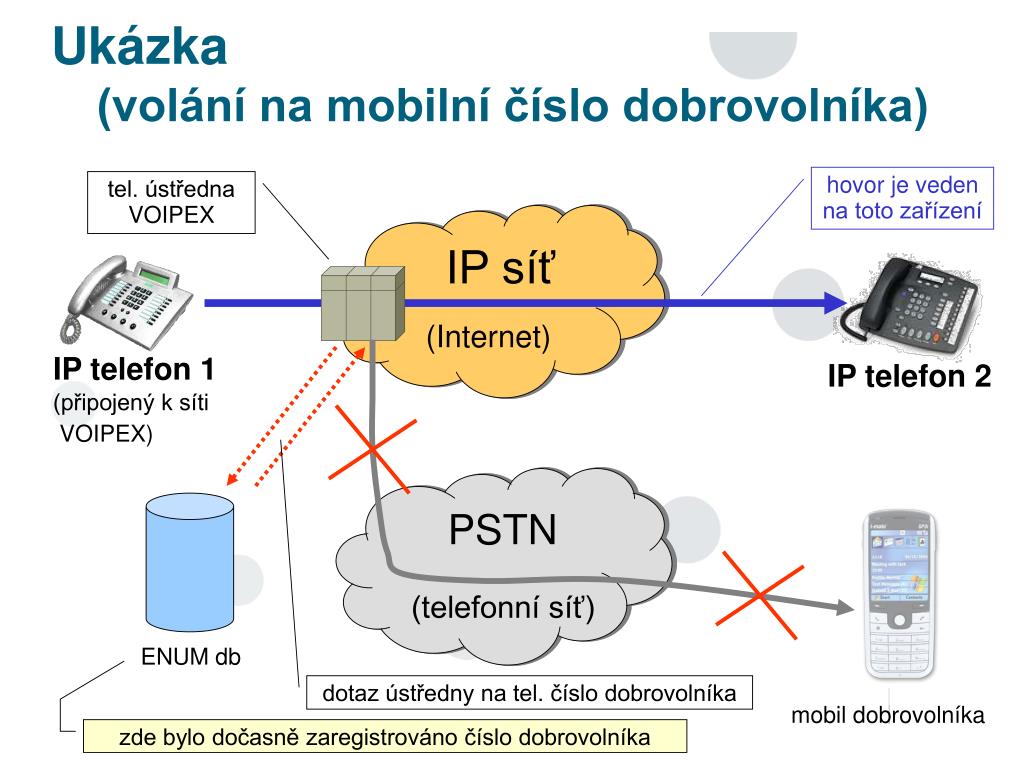 Ukázka
(volání na mobilní číslo dobrovolníka)

tel. ústředna VOIPEX

hovor je veden na toto zařízení

IP síť

(Internet)

IP telefon 1
(připojený k síti VOIPEX)

IP telefon 2

PSTN

(telefonní síť)

ENUM db

dotaz ústředny na tel. číslo dobrovolníka

mobil dobrovolníka

zde bylo dočasně zaregistrováno číslo dobrovolníka